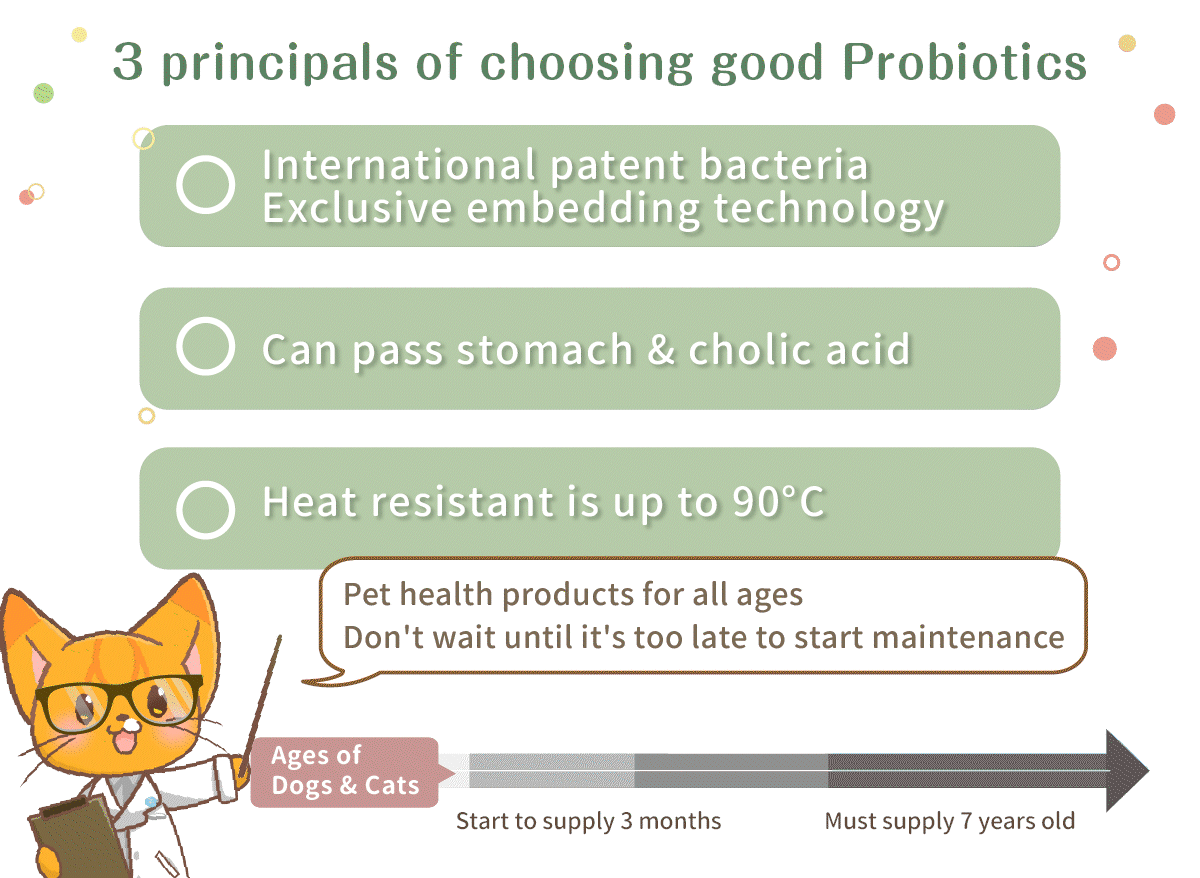 3 principals of choosing good Probiotics

International patent bacteria
Exclusive embedding technology

Can pass stomach & cholic acid

Heat resistant is up to 90°C

Pet health products for all ages
Don't wait until it's too late to start maintenance

Ages of Dogs & Cats

Start to supply 3 months

Must supply 7 years old